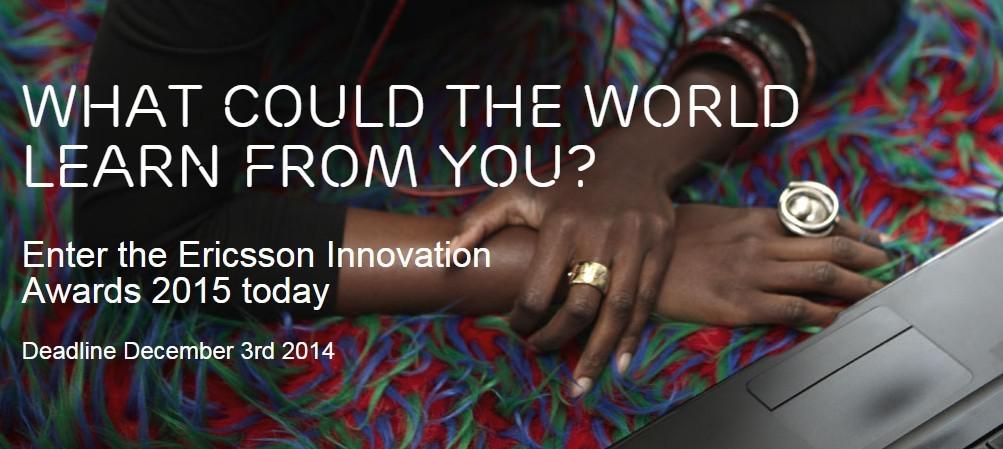 WHAT COULD THE WORLD LEARN FROM YOU?

Enter the Ericsson Innovation Awards 2015 today

Deadline December 3rd 2014